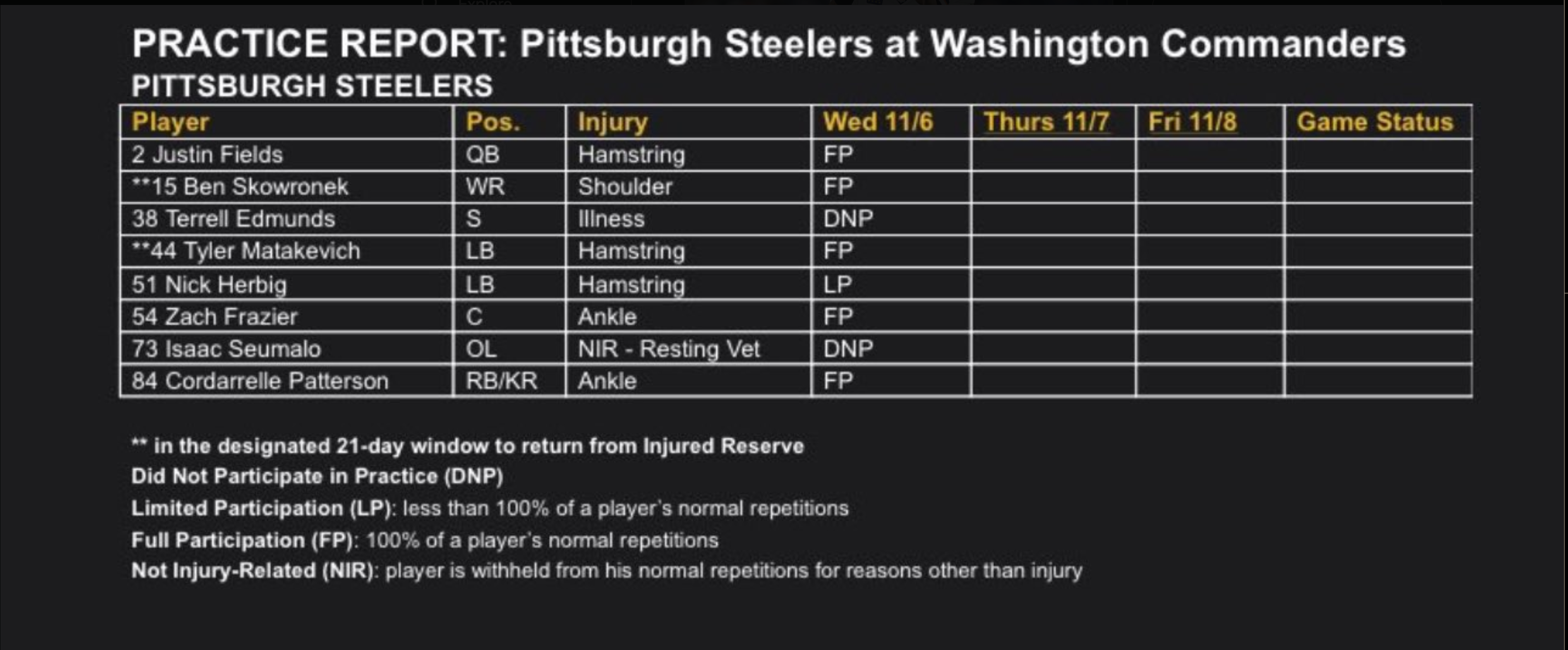 PRACTICE REPORT: Pittsburgh Steelers at Washington Commanders
PITTSBURGH STEELERS

| Player | Pos. | Injury | Wed 11/6 | Thurs 11/7 | Fri 11/8 | Game Status |
|---|---|---|---|---|---|---|
| 2 Justin Fields | QB | Hamstring | FP | | | |
| **15 Ben Skowronek | WR | Shoulder | FP | | | |
| 38 Terrell Edmunds | S | Illness | DNP | | | |
| **44 Tyler Matakevich | LB | Hamstring | FP | | | |
| 51 Nick Herbig | LB | Hamstring | LP | | | |
| 54 Zach Frazier | C | Ankle | FP | | | |
| 73 Isaac Seumalo | OL | NIR - Resting Vet | DNP | | | |
| 84 Cordarrelle Patterson | RB/KR | Ankle | FP | | | |

** in the designated 21-day window to return from Injured Reserve
Did Not Participate in Practice (DNP)
Limited Participation (LP): less than 100% of a player's normal repetitions
Full Participation (FP): 100% of a player's normal repetitions
Not Injury-Related (NIR): player is withheld from his normal repetitions for reasons other than injury